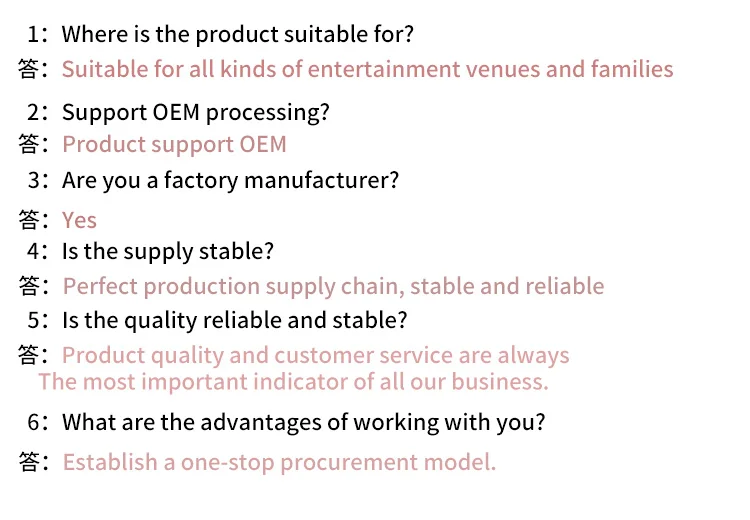 1：Where is the product suitable for?
答：Suitable for all kinds of entertainment venues and families

2：Support OEM processing?
答：Product support OEM

3：Are you a factory manufacturer?
答：Yes

4：Is the supply stable?
答：Perfect production supply chain, stable and reliable

5：Is the quality reliable and stable?
答：Product quality and customer service are always The most important indicator of all our business.

6：What are the advantages of working with you?
答：Establish a one-stop procurement model.